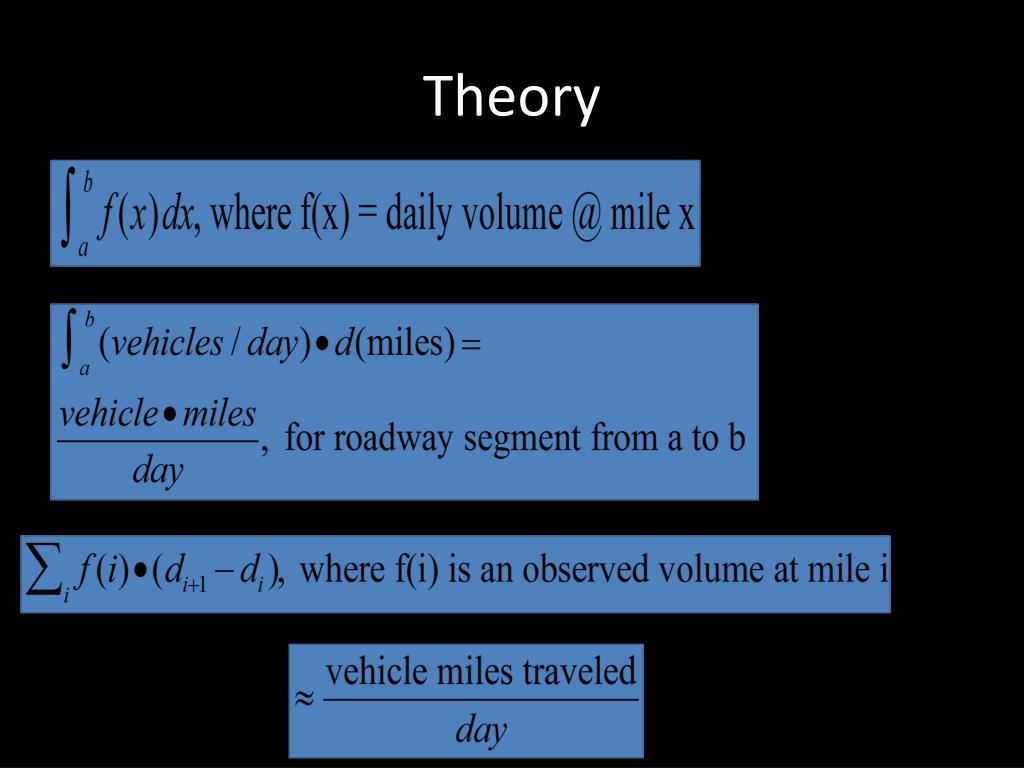 Theory

$\int_a^b f(x)dx$, where f(x) = daily volume @ mile x

$\int_a^b (vehicles / day) \bullet d(\text{miles}) =$

$\frac{vehicle \bullet miles}{day}$, for roadway segment from a to b

$\sum_i f(i) \bullet (d_{i+1} - d_i)$, where f(i) is an observed volume at mile i

$\approx \frac{\text{vehicle miles traveled}}{day}$